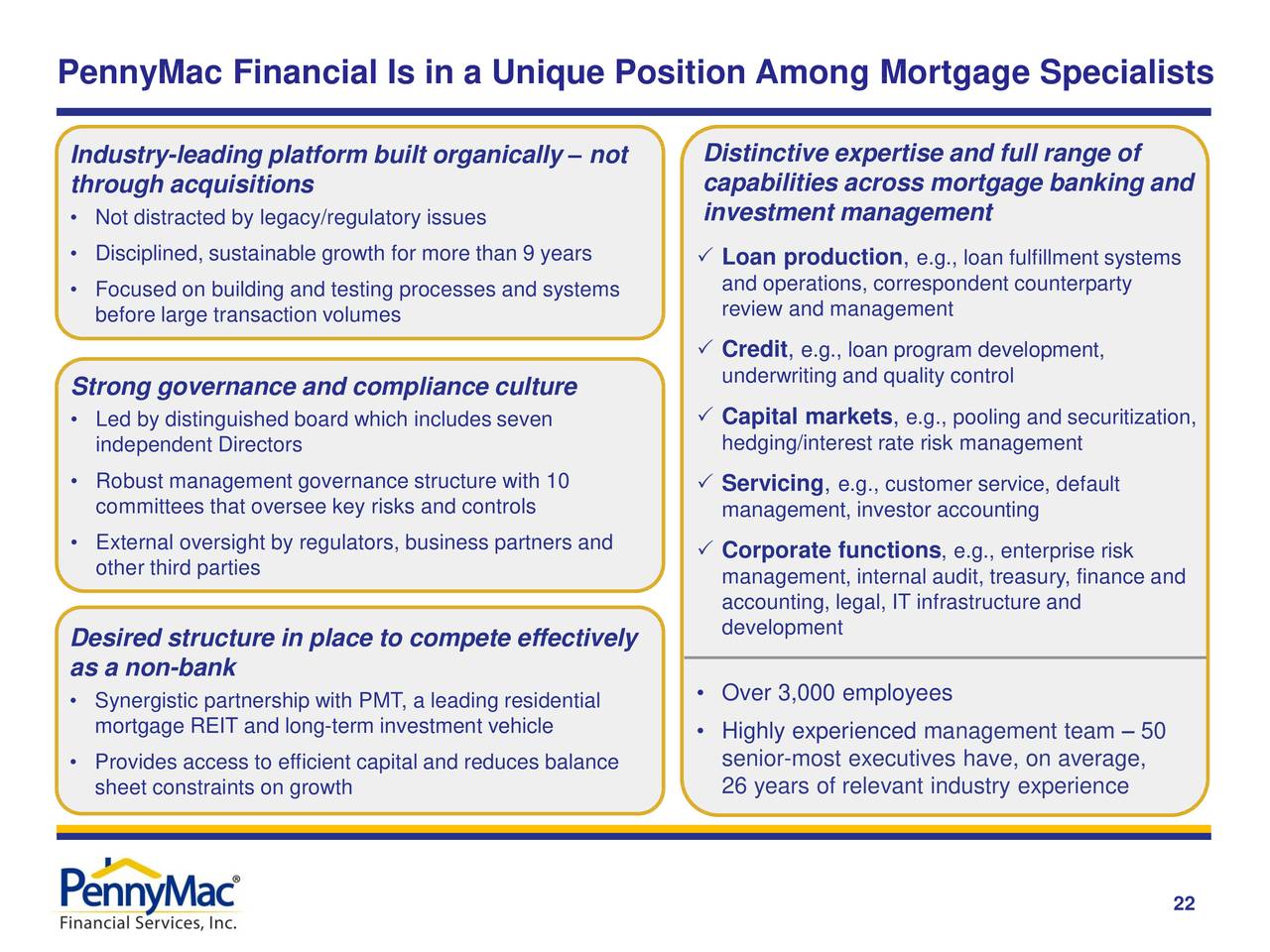 PennyMac Financial Is in a Unique Position Among Mortgage Specialists

Industry-leading platform built organically – not through acquisitions

• Not distracted by legacy/regulatory issues
• Disciplined, sustainable growth for more than 9 years
• Focused on building and testing processes and systems before large transaction volumes

Strong governance and compliance culture

• Led by distinguished board which includes seven independent Directors
• Robust management governance structure with 10 committees that oversee key risks and controls
• External oversight by regulators, business partners and other third parties

Desired structure in place to compete effectively as a non-bank

• Synergistic partnership with PMT, a leading residential mortgage REIT and long-term investment vehicle
• Provides access to efficient capital and reduces balance sheet constraints on growth

Distinctive expertise and full range of capabilities across mortgage banking and investment management

✓ Loan production, e.g., loan fulfillment systems and operations, correspondent counterparty review and management
✓ Credit, e.g., loan program development, underwriting and quality control
✓ Capital markets, e.g., pooling and securitization, hedging/interest rate risk management
✓ Servicing, e.g., customer service, default management, investor accounting
✓ Corporate functions, e.g., enterprise risk management, internal audit, treasury, finance and accounting, legal, IT infrastructure and development

• Over 3,000 employees
• Highly experienced management team – 50 senior-most executives have, on average, 26 years of relevant industry experience

PennyMac®
Financial Services, Inc.

22